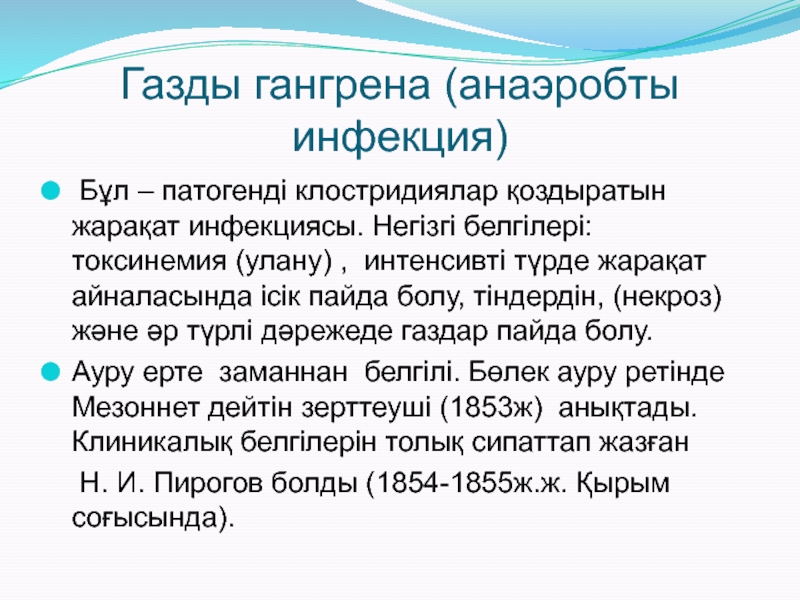 Газды гангрена (анаэробты инфекция)

Бұл – патогенді клостридиялар қоздыратын жарақат инфекциясы. Негізгі белгілері: токсинемия (улану) , интенсивті түрде жарақат айналасында ісік пайда болу, тіндердін, (некроз) және әр түрлі дәрежеде газдар пайда болу.

Ауру ерте заманнан белгілі. Бөлек ауру ретінде Мезоннет дейтін зерттеуші (1853ж) анықтады. Клиникалық белгілерін толық сипаттап жазған

Н. И. Пирогов болды (1854-1855ж.ж. Қырым соғысында).